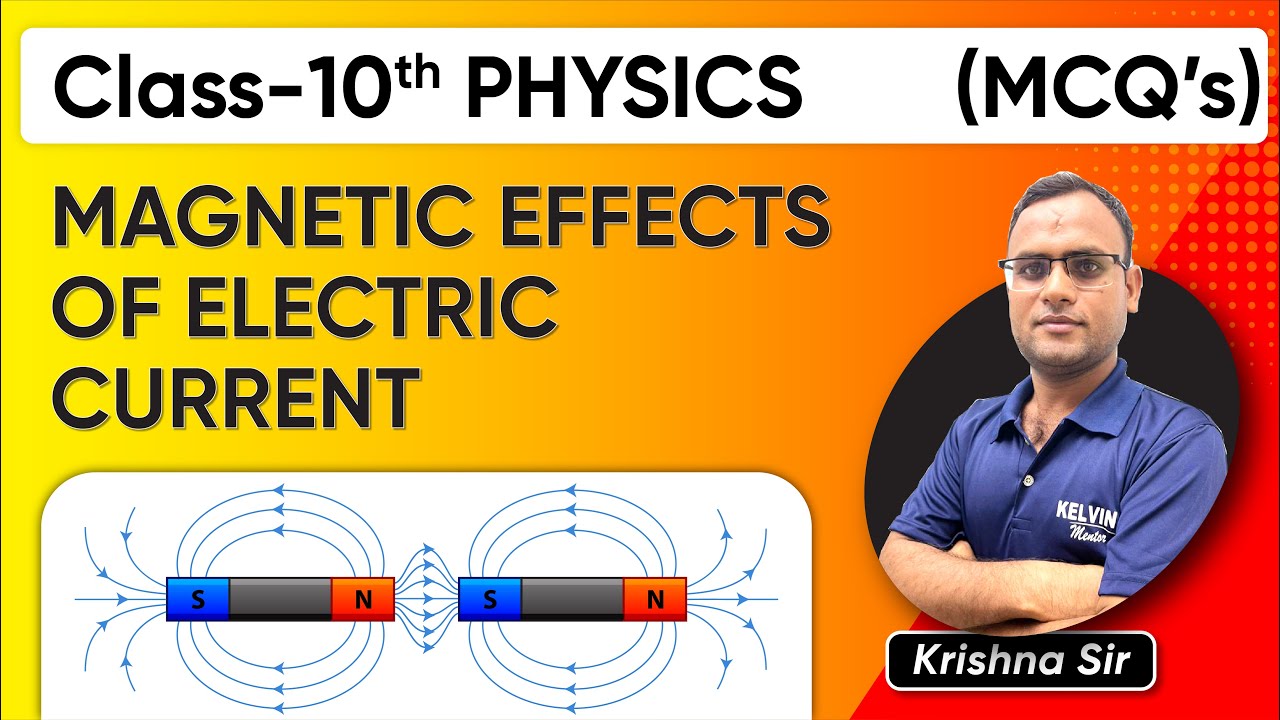 Class-10$^{th}$ PHYSICS (MCQ's)

MAGNETIC EFFECTS OF ELECTRIC CURRENT

S N S N

KELVIN Mentor

Krishna Sir